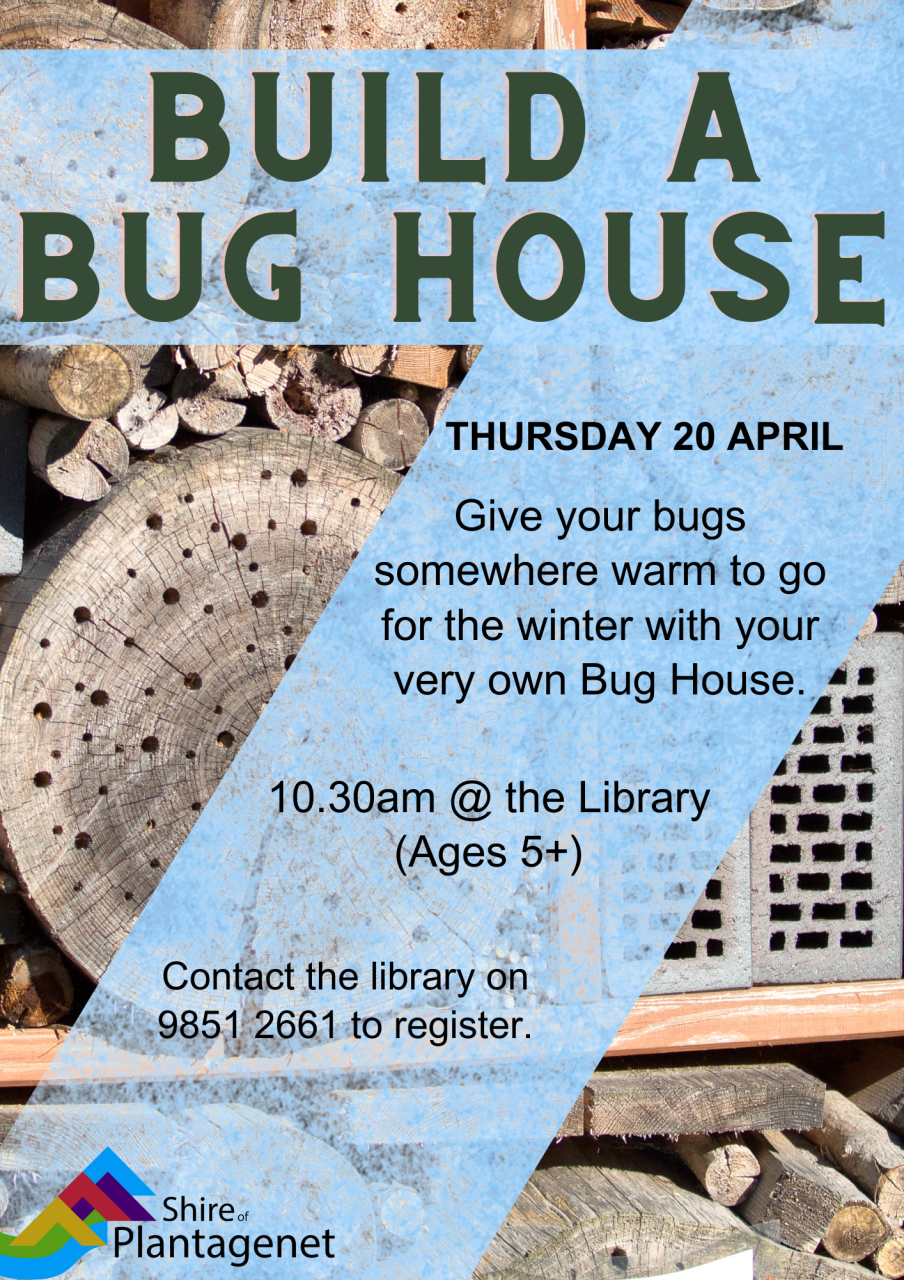 BUILD A
BUG HOUSE

THURSDAY 20 APRIL

Give your bugs somewhere warm to go for the winter with your very own Bug House.

10.30am @ the Library
(Ages 5+)

Contact the library on 9851 2661 to register.

Shire of
Plantagenet